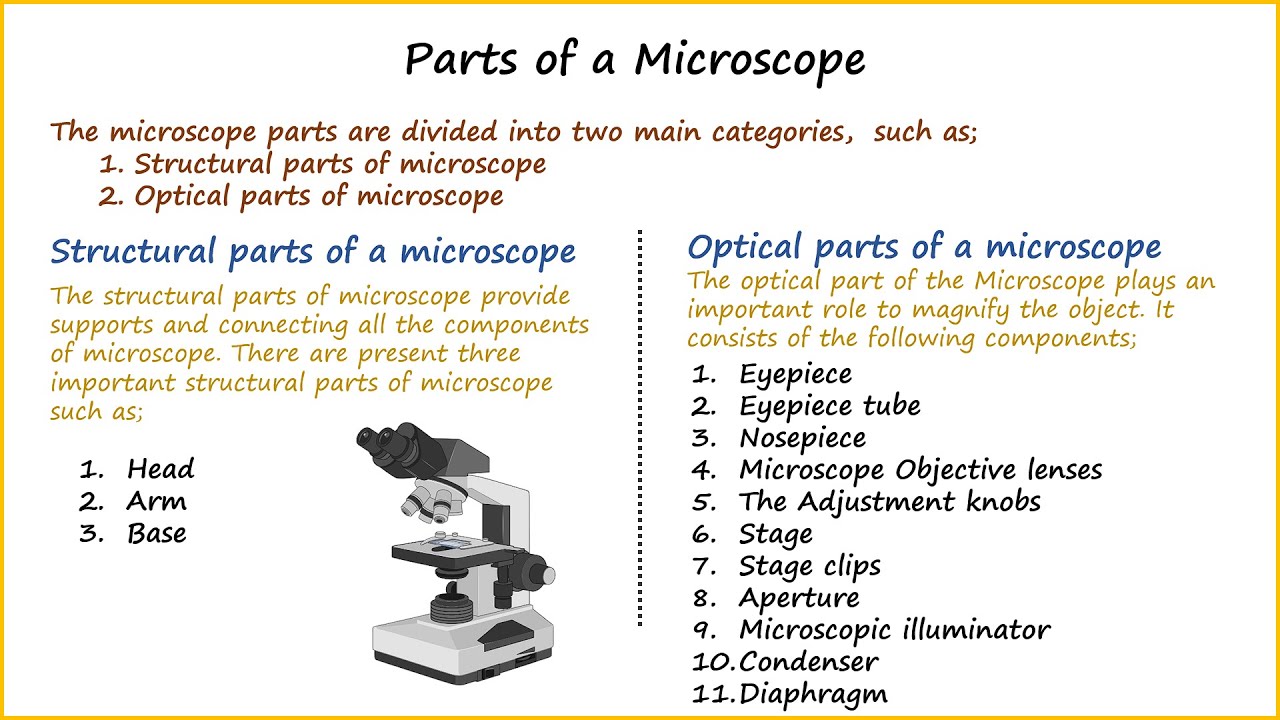 Parts of a Microscope

The microscope parts are divided into two main categories, such as;
1. Structural parts of microscope
2. Optical parts of microscope

Structural parts of a microscope

The structural parts of microscope provide supports and connecting all the components of microscope. There are present three important structural parts of microscope such as;

1. Head
2. Arm
3. Base

Optical parts of a microscope

The optical part of the Microscope plays an important role to magnify the object. It consists of the following components;

1. Eyepiece
2. Eyepiece tube
3. Nosepiece
4. Microscope Objective lenses
5. The Adjustment knobs
6. Stage
7. Stage clips
8. Aperture
9. Microscopic illuminator
10.Condenser
11.Diaphragm